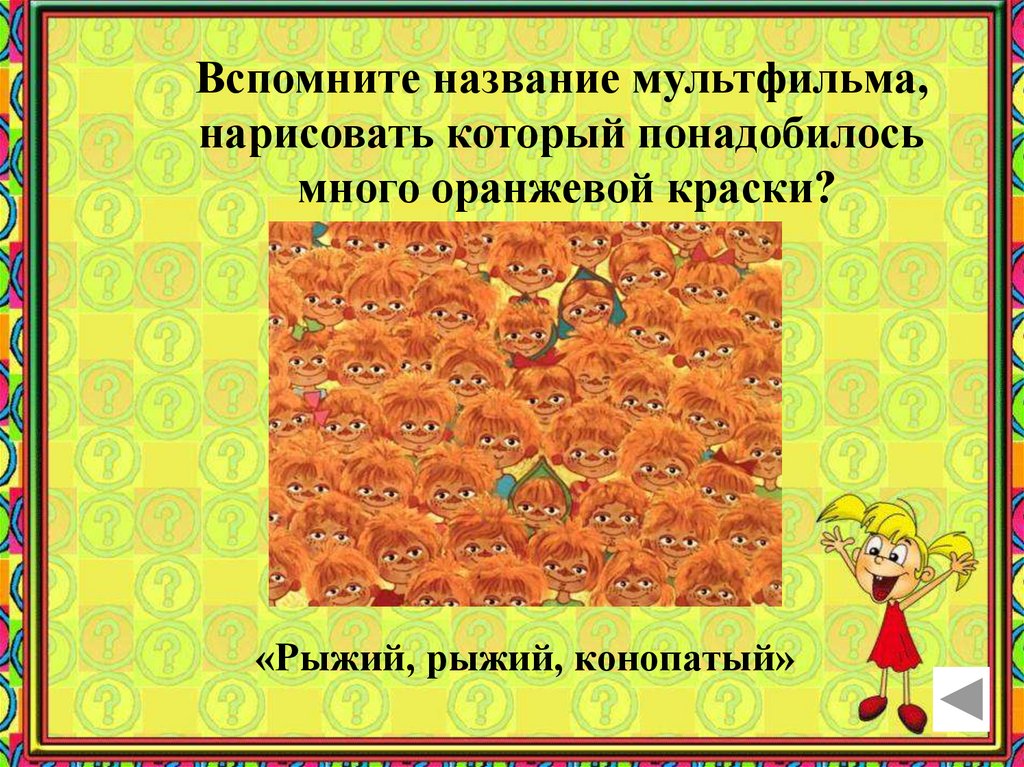 Вспомните название мультфильма, нарисовать который понадобилось много оранжевой краски?

«Рыжий, рыжий, конопатый»